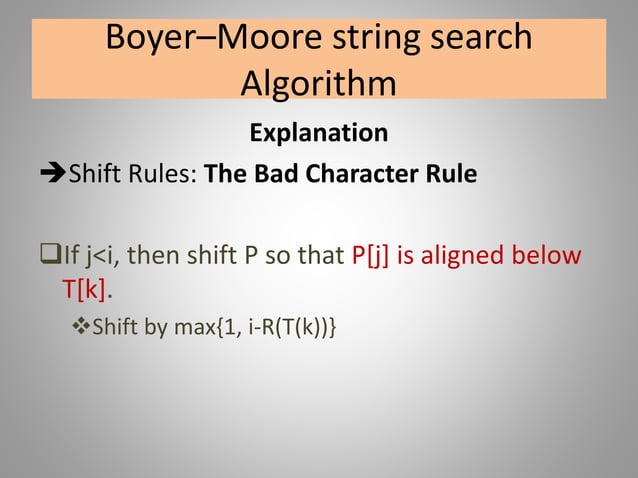 Boyer–Moore string search Algorithm

Explanation

➔Shift Rules: The Bad Character Rule

❑If j<i, then shift P so that P[j] is aligned below T[k].

❖Shift by max{1, i-R(T(k))}